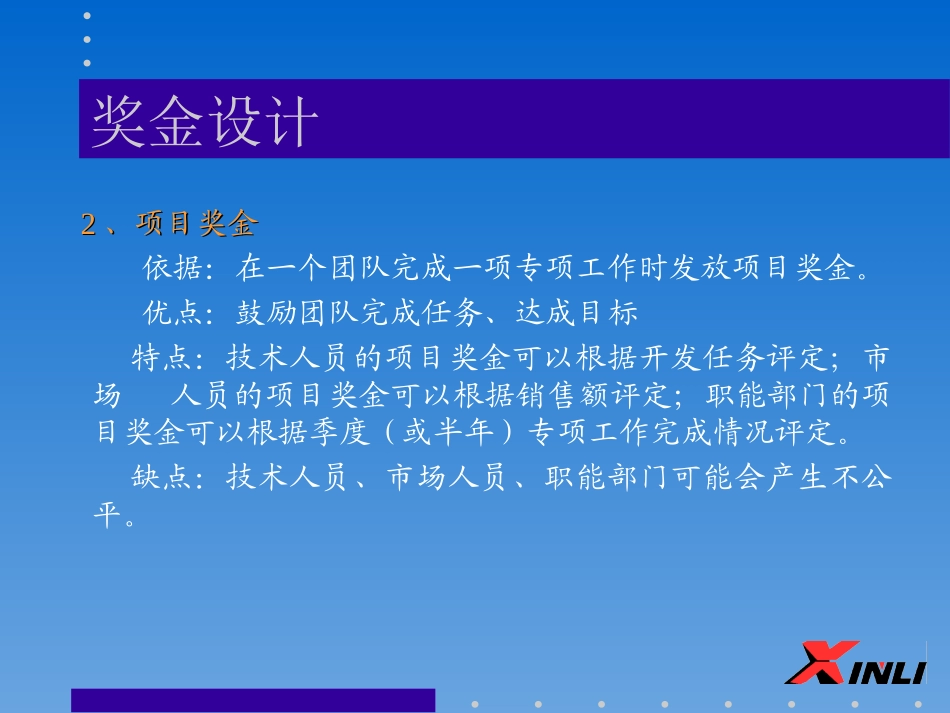 奖金设计

2、项目奖金

依据：在一个团队完成一项专项工作时发放项目奖金。

优点：鼓励团队完成任务、达成目标

特点：技术人员的项目奖金可以根据开发任务评定；市场 人员的项目奖金可以根据销售额评定；职能部门的项目奖金可以根据季度（或半年）专项工作完成情况评定。

缺点：技术人员、市场人员、职能部门可能会产生不公平。

XINLI